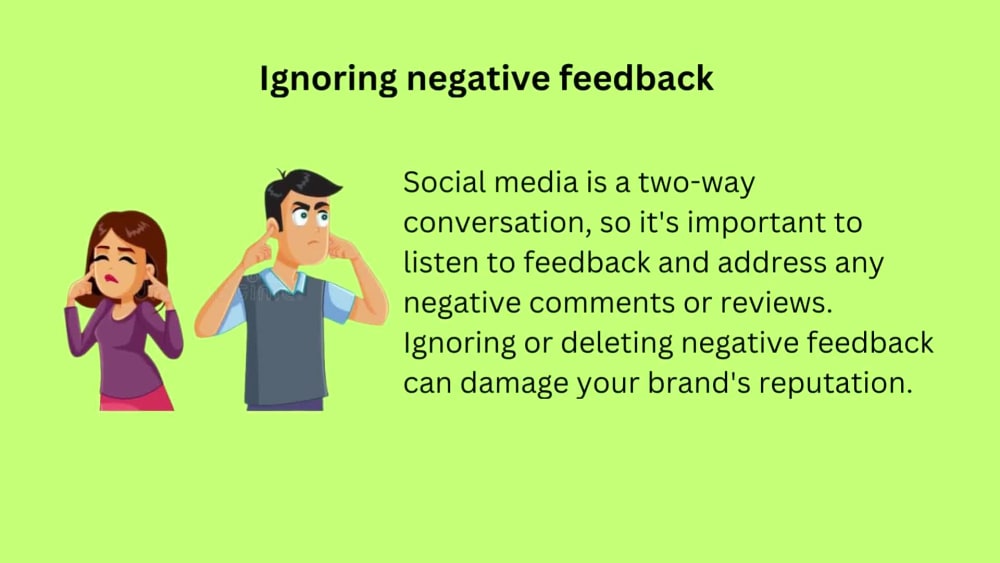 Ignoring negative feedback

Social media is a two-way conversation, so it's important to listen to feedback and address any negative comments or reviews. Ignoring or deleting negative feedback can damage your brand's reputation.